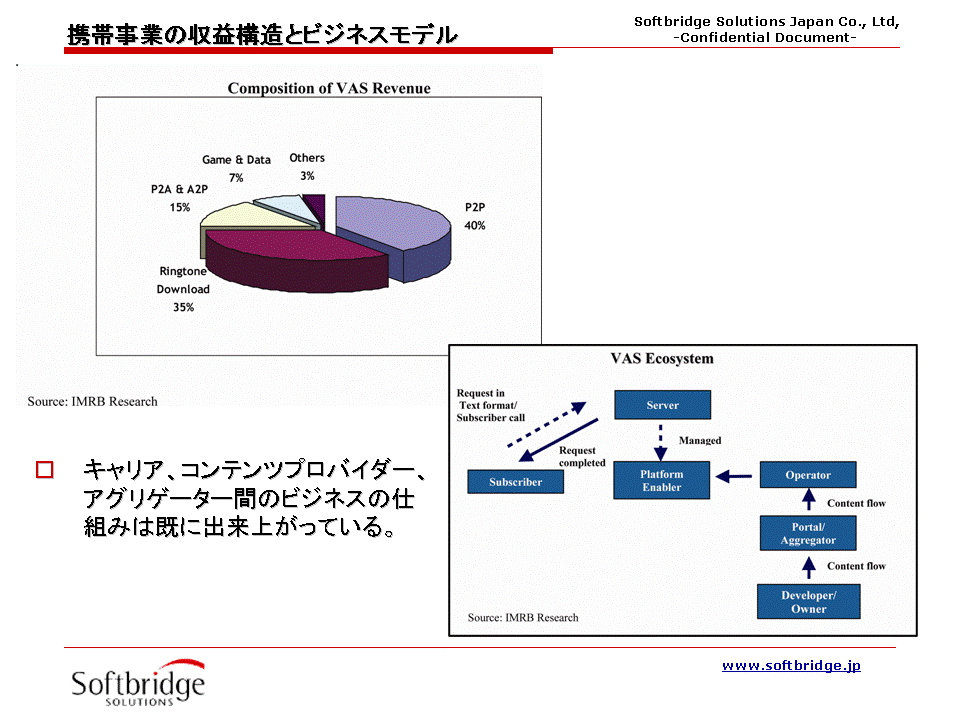 携帯事業の収益構造とビジネスモデル

Softbridge Solutions Japan Co., Ltd,
-Confidential Document-

Composition of VAS Revenue

Game & Data
7%

Others
3%

P2A & A2P
15%

P2P
40%

Ringtone
Download
35%

Source: IMRB Research

□ キャリア、コンテンツプロバイダー、アグリゲーター間のビジネスの仕組みは既に出来上がっている。

VAS Ecosystem

Request in Text format/ Subscriber call

Server

Managed

Request completed

Subscriber

Platform Enabler

Operator

Content flow

Portal/ Aggregator

Content flow

Developer/ Owner

Source: IMRB Research

Softbridge
SOLUTIONS

www.softbridge.jp